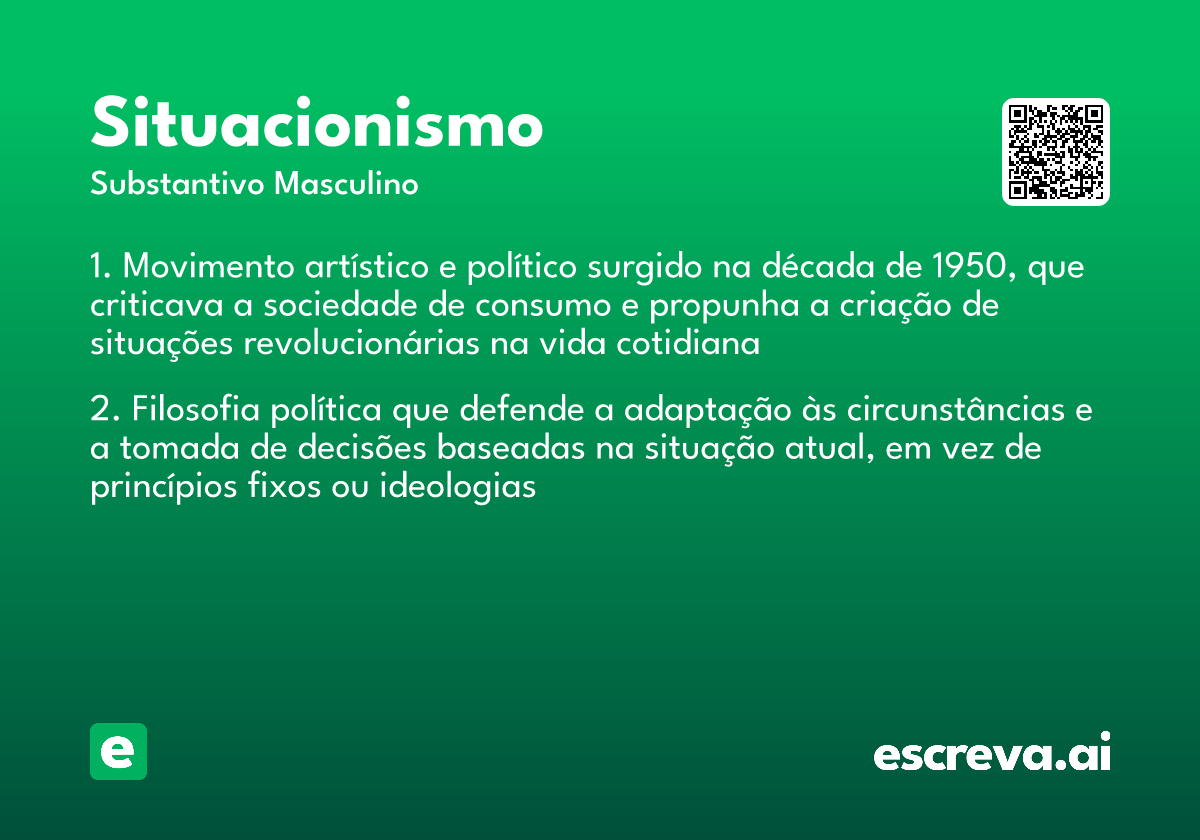 Situacionismo
Substantivo Masculino

1. Movimento artístico e político surgido na década de 1950, que criticava a sociedade de consumo e propunha a criação de situações revolucionárias na vida cotidiana

2. Filosofia política que defende a adaptação às circunstâncias e a tomada de decisões baseadas na situação atual, em vez de princípios fixos ou ideologias

e

escreva.ai